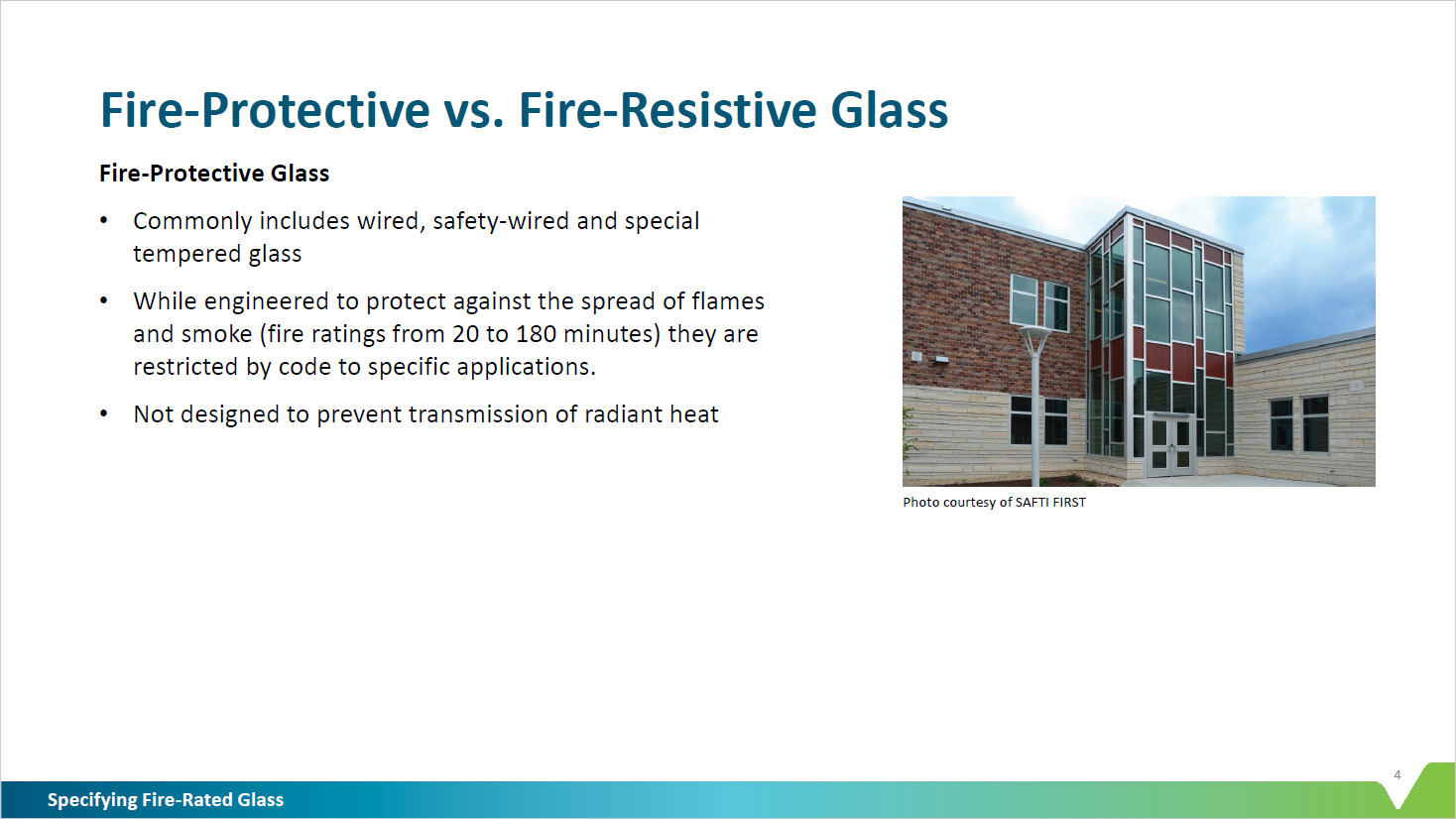 Fire-Protective vs. Fire-Resistive Glass

Fire-Protective Glass

• Commonly includes wired, safety-wired and special tempered glass

• While engineered to protect against the spread of flames and smoke (fire ratings from 20 to 180 minutes) they are restricted by code to specific applications.

• Not designed to prevent transmission of radiant heat

Photo courtesy of SAFTI FIRST

4

Specifying Fire-Rated Glass